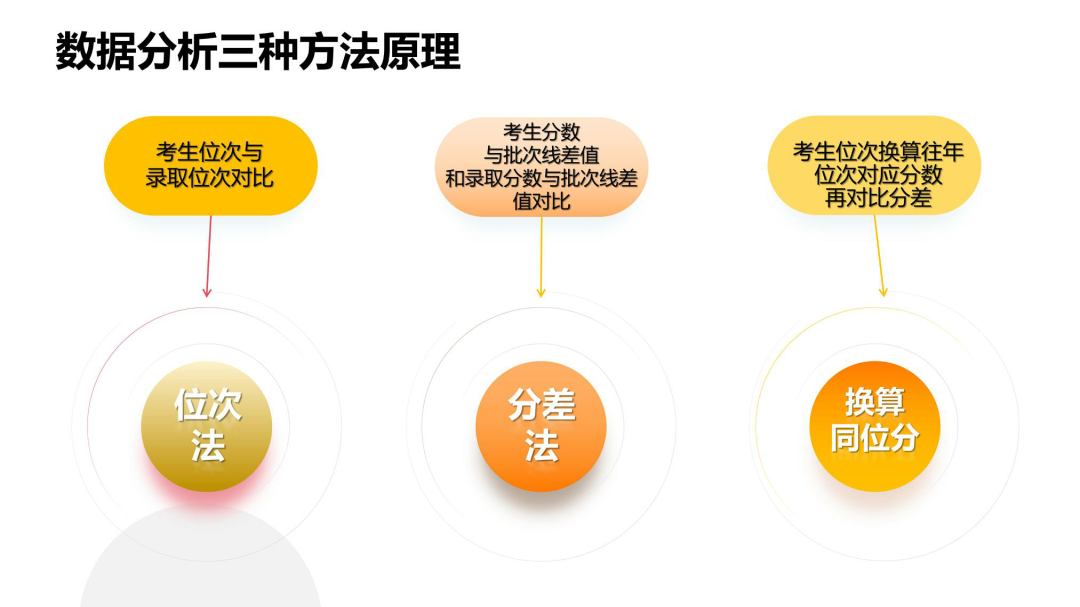 数据分析三种方法原理

考生位次与录取位次对比

位次法

考生分数与批次线差值和录取分数与批次线差值对比

分差法

考生位次换算往年位次对应分数再对比分差

换算同位分